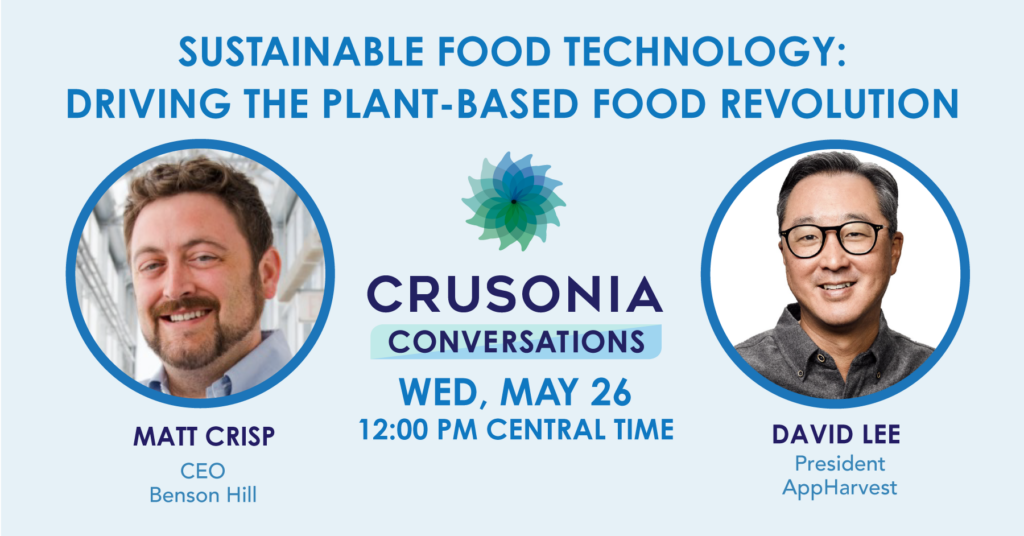 SUSTAINABLE FOOD TECHNOLOGY:
DRIVING THE PLANT-BASED FOOD REVOLUTION

CRUSONIA
CONVERSATIONS

WED, MAY 26
12:00 PM CENTRAL TIME

MATT CRISP
CEO
Benson Hill

DAVID LEE
President
AppHarvest